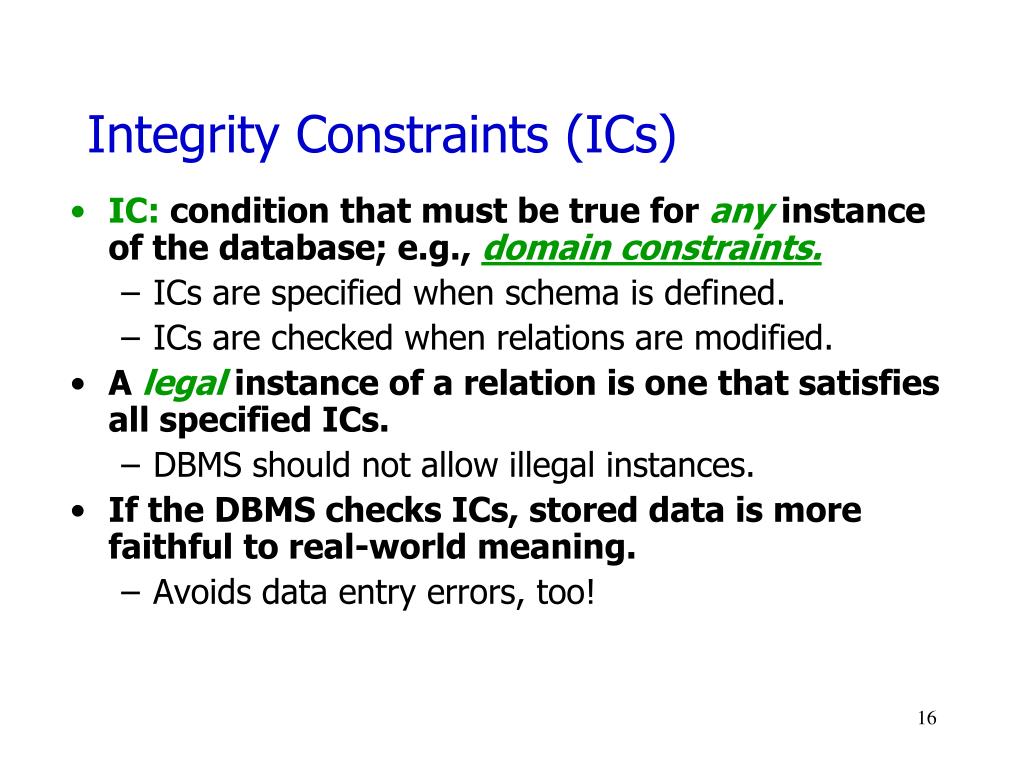 Integrity Constraints (ICs)

• IC: condition that must be true for any instance of the database; e.g., domain constraints.
– ICs are specified when schema is defined.
– ICs are checked when relations are modified.

• A legal instance of a relation is one that satisfies all specified ICs.
– DBMS should not allow illegal instances.

• If the DBMS checks ICs, stored data is more faithful to real-world meaning.
– Avoids data entry errors, too!

16